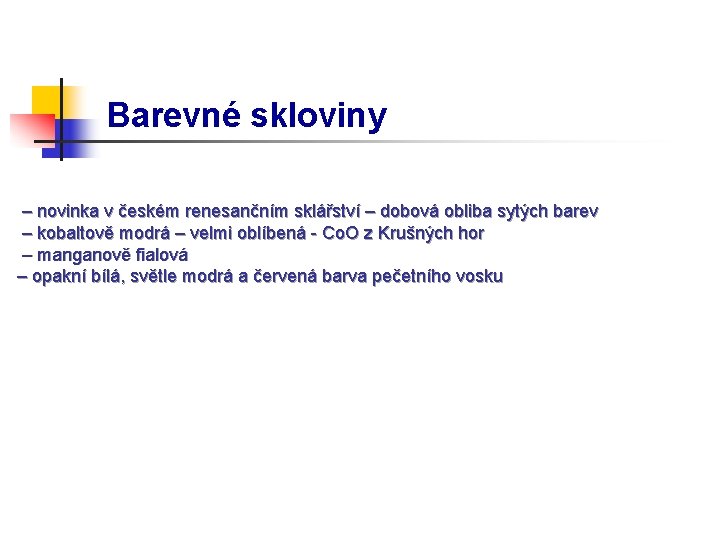 Barevné skloviny

– novinka v českém renesančním sklářství – dobová obliba sytých barev
– kobaltově modrá – velmi oblíbená - CoO z Krušných hor
– manganově fialová
– opakní bílá, světle modrá a červená barva pečetního vosku